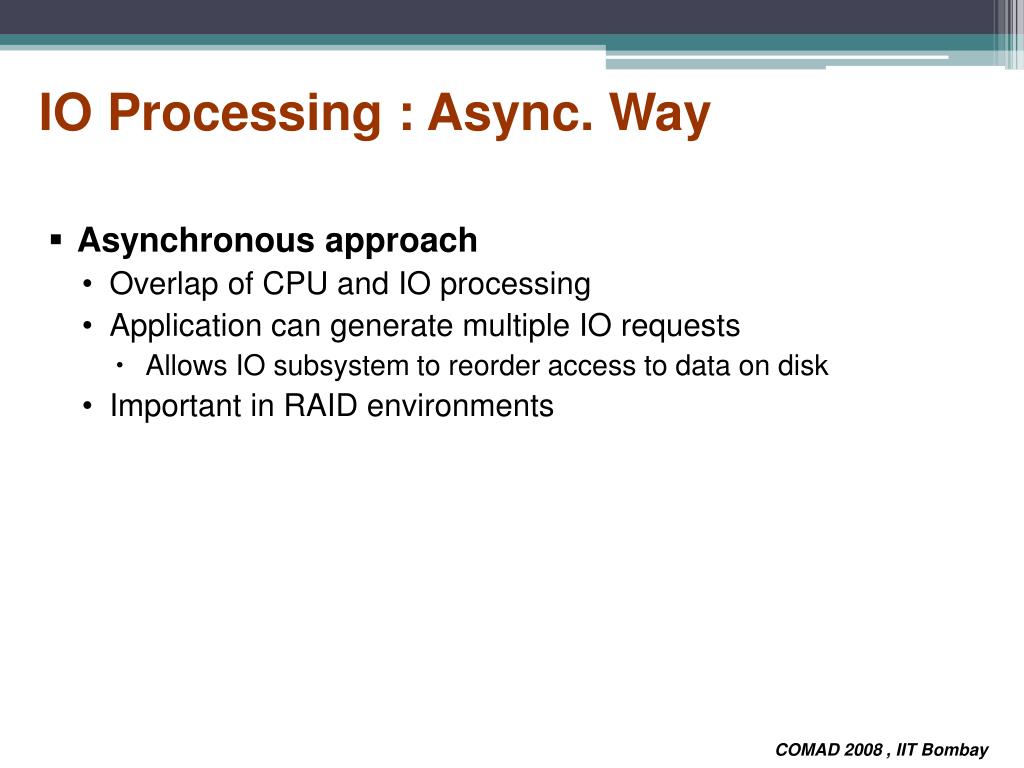 IO Processing : Async. Way

▪ Asynchronous approach
• Overlap of CPU and IO processing
• Application can generate multiple IO requests
• Allows IO subsystem to reorder access to data on disk
• Important in RAID environments

COMAD 2008 , IIT Bombay